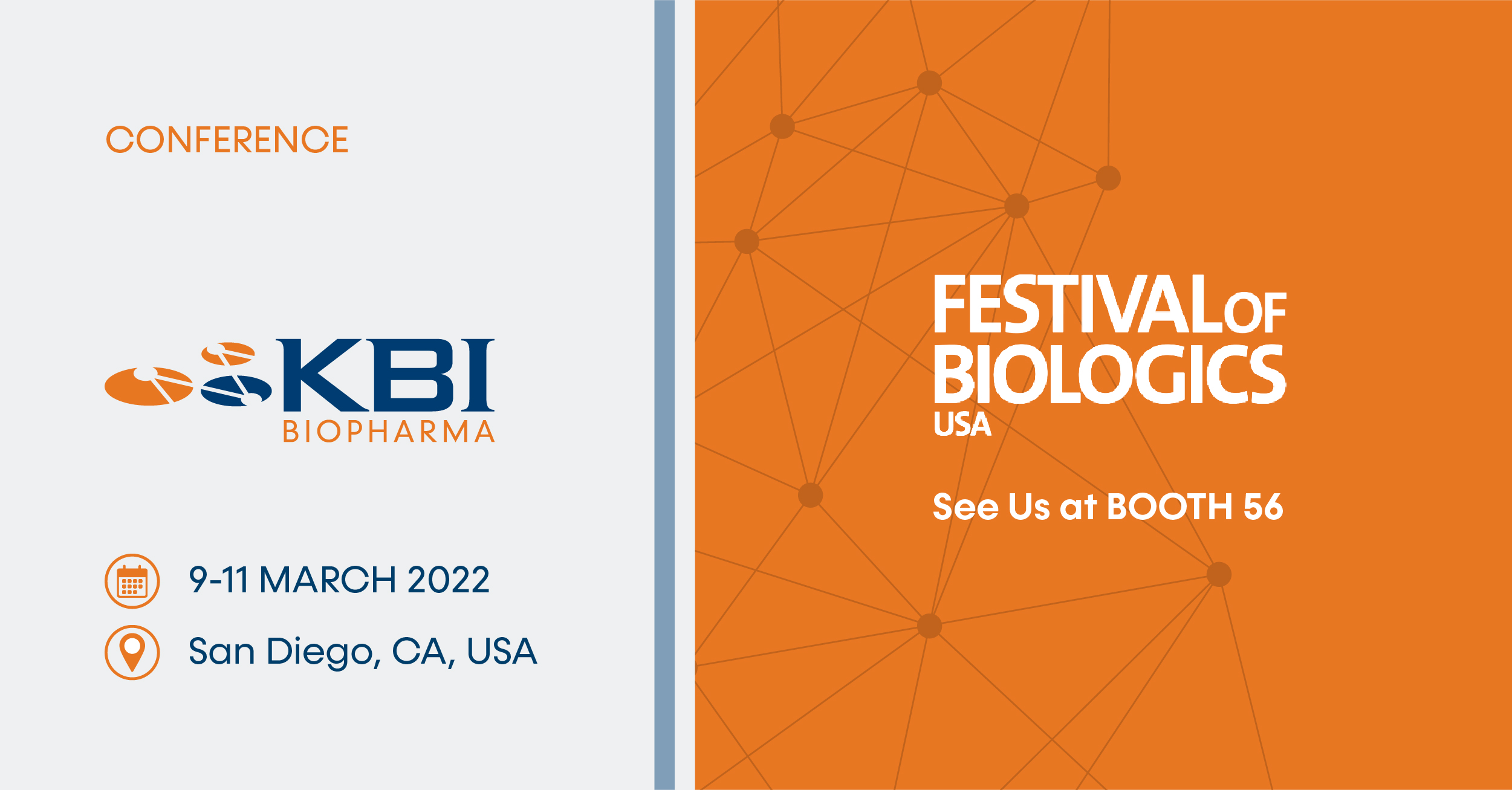 CONFERENCE

KBI
BIOPHARMA

9-11 MARCH 2022

San Diego, CA, USA

FESTIVAL OF BIOLOGICS
USA

See Us at BOOTH 56